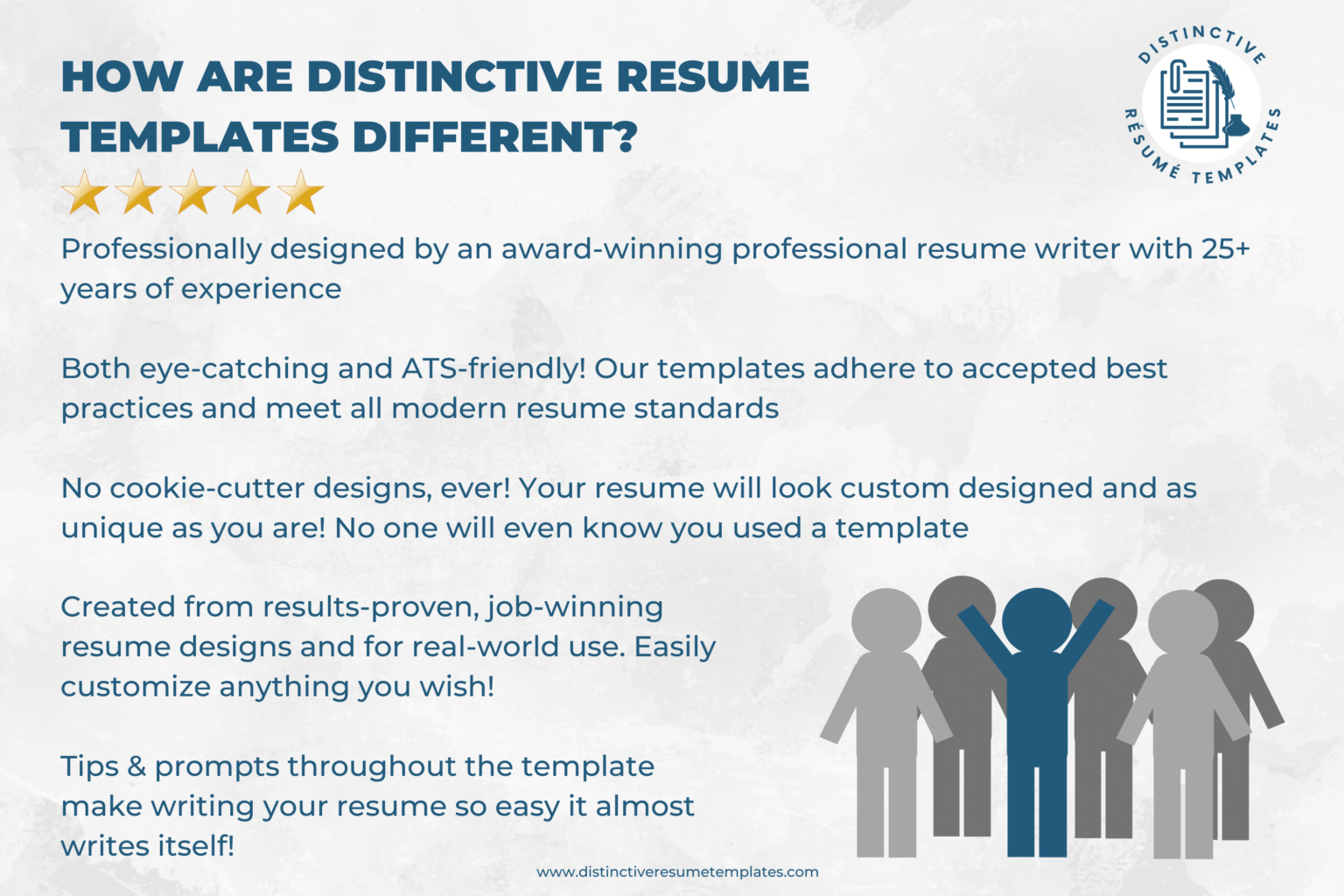 HOW ARE DISTINCTIVE RESUME TEMPLATES DIFFERENT?

DISTINCTIVE RÉSUMÉ TEMPLATES

Professionally designed by an award-winning professional resume writer with 25+ years of experience

Both eye-catching and ATS-friendly! Our templates adhere to accepted best practices and meet all modern resume standards

No cookie-cutter designs, ever! Your resume will look custom designed and as unique as you are! No one will even know you used a template

Created from results-proven, job-winning resume designs and for real-world use. Easily customize anything you wish!

Tips & prompts throughout the template make writing your resume so easy it almost writes itself!

www.distinctiveresumetemplates.com